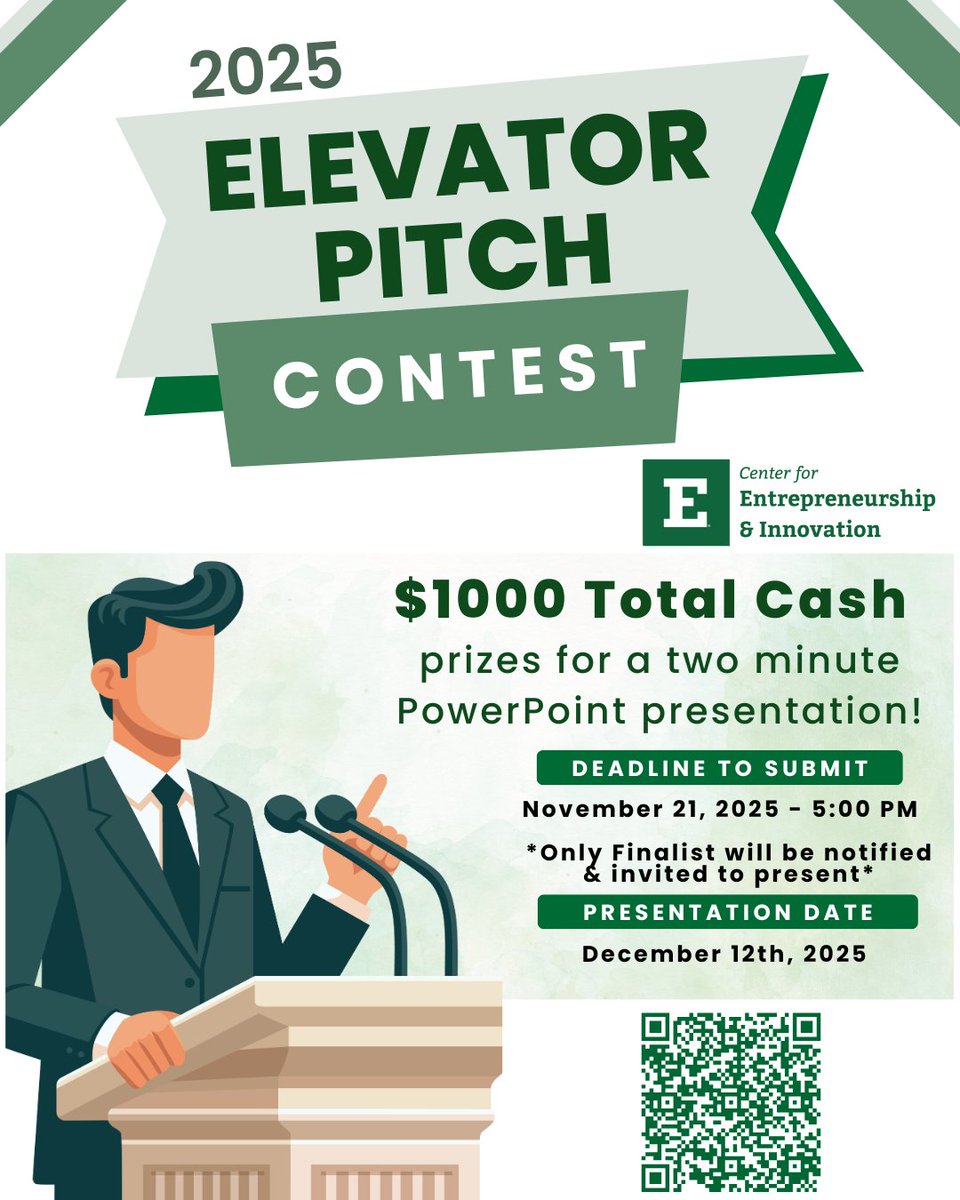 2025

ELEVATOR PITCH

CONTEST

E

Center for
Entrepreneurship
& Innovation

$1000 Total Cash

prizes for a two minute PowerPoint presentation!

DEADLINE TO SUBMIT

November 21, 2025 - 5:00 PM

*Only Finalist will be notified & invited to present*

PRESENTATION DATE

December 12th, 2025